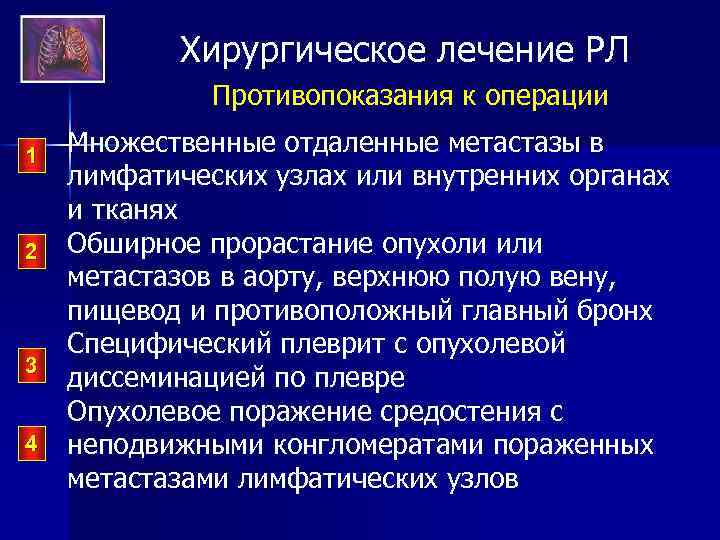 Хирургическое лечение РЛ

Противопоказания к операции

1 Множественные отдаленные метастазы в лимфатических узлах или внутренних органах и тканях

2 Обширное прорастание опухоли или метастазов в аорту, верхнюю полую вену, пищевод и противоположный главный бронх

3 Специфический плеврит с опухолевой диссеминацией по плевре

4 Опухолевое поражение средостения с неподвижными конгломератами пораженных метастазами лимфатических узлов